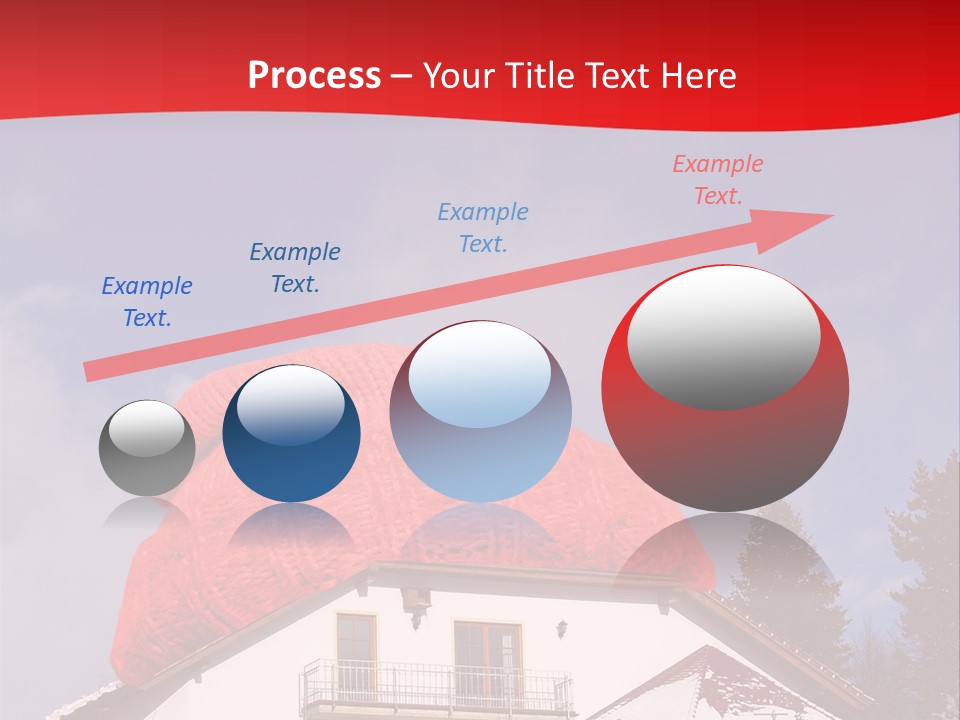 Process – Your Title Text Here

Example Text.

Example Text.

Example Text.

Example Text.